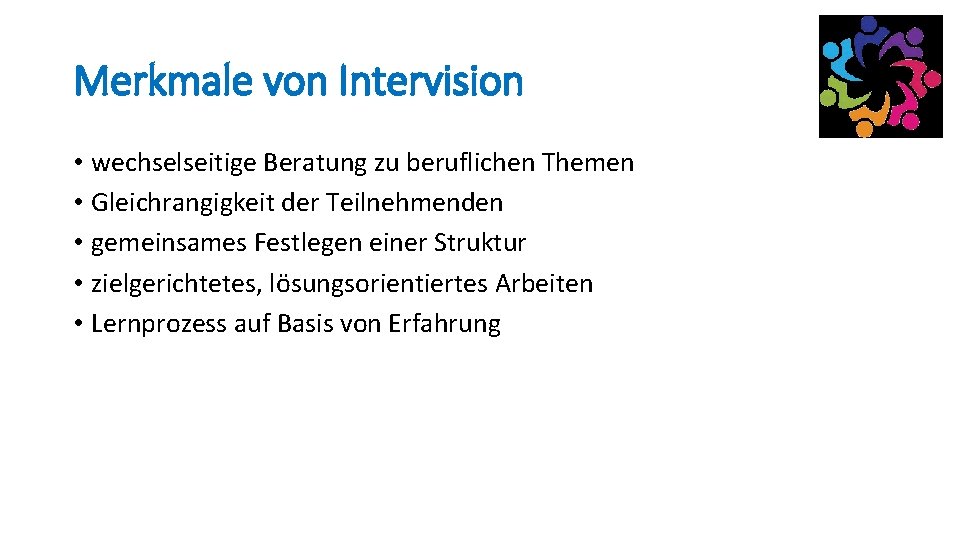 Merkmale von Intervision

• wechselseitige Beratung zu beruflichen Themen
• Gleichrangigkeit der Teilnehmenden
• gemeinsames Festlegen einer Struktur
• zielgerichtetes, lösungsorientiertes Arbeiten
• Lernprozess auf Basis von Erfahrung